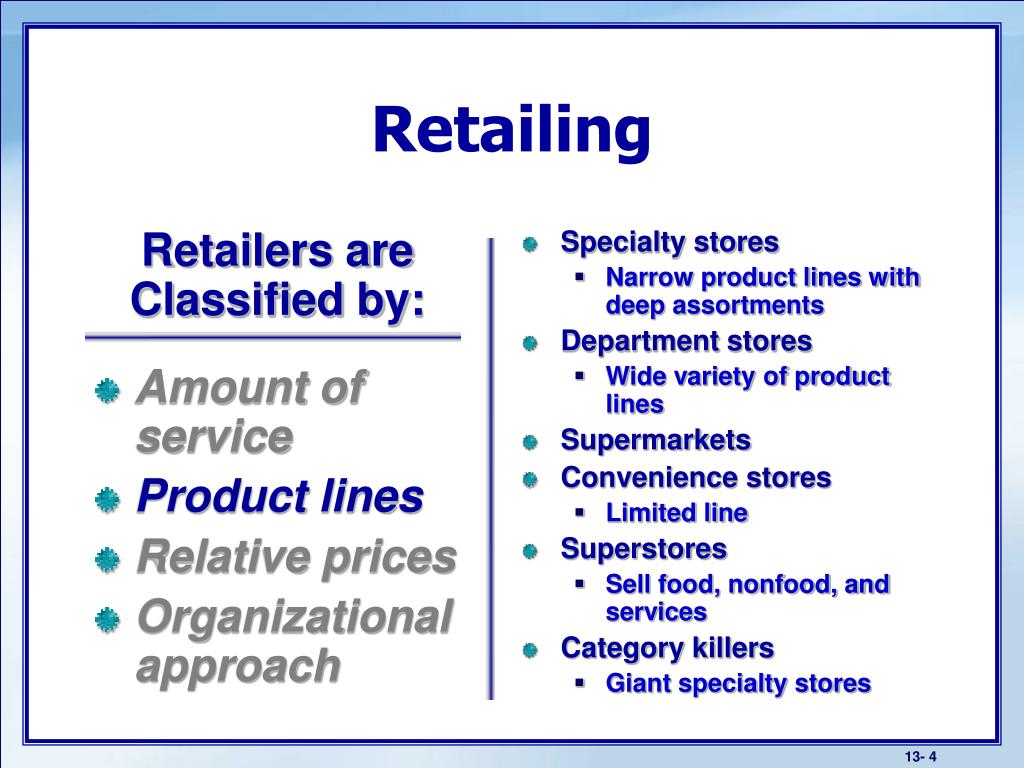 Retailing

Retailers are Classified by:

- Amount of service
- Product lines
- Relative prices
- Organizational approach

- Specialty stores
  - Narrow product lines with deep assortments
- Department stores
  - Wide variety of product lines
- Supermarkets
- Convenience stores
  - Limited line
- Superstores
  - Sell food, nonfood, and services
- Category killers
  - Giant specialty stores

13- 4